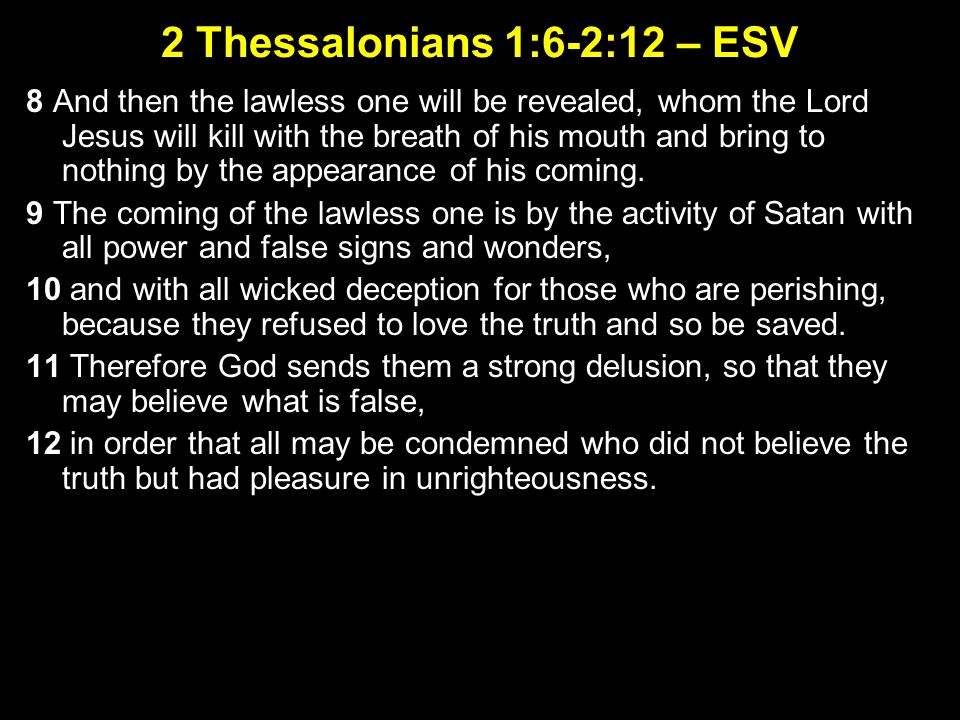 2 Thessalonians 1:6-2:12 – ESV

8 And then the lawless one will be revealed, whom the Lord Jesus will kill with the breath of his mouth and bring to nothing by the appearance of his coming.

9 The coming of the lawless one is by the activity of Satan with all power and false signs and wonders,

10 and with all wicked deception for those who are perishing, because they refused to love the truth and so be saved.

11 Therefore God sends them a strong delusion, so that they may believe what is false,

12 in order that all may be condemned who did not believe the truth but had pleasure in unrighteousness.